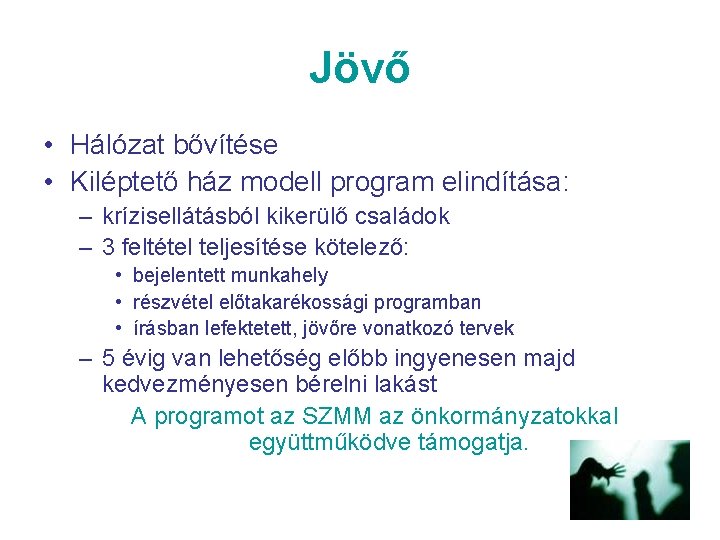 Jövő

• Hálózat bővítése
• Kiléptető ház modell program elindítása:
– krízisellátásból kikerülő családok
– 3 feltétel teljesítése kötelező:
• bejelentett munkahely
• részvétel előtakarékossági programban
• írásban lefektetett, jövőre vonatkozó tervek
– 5 évig van lehetőség előbb ingyenesen majd kedvezményesen bérelni lakást

A programot az SZMM az önkormányzatokkal együttműködve támogatja.